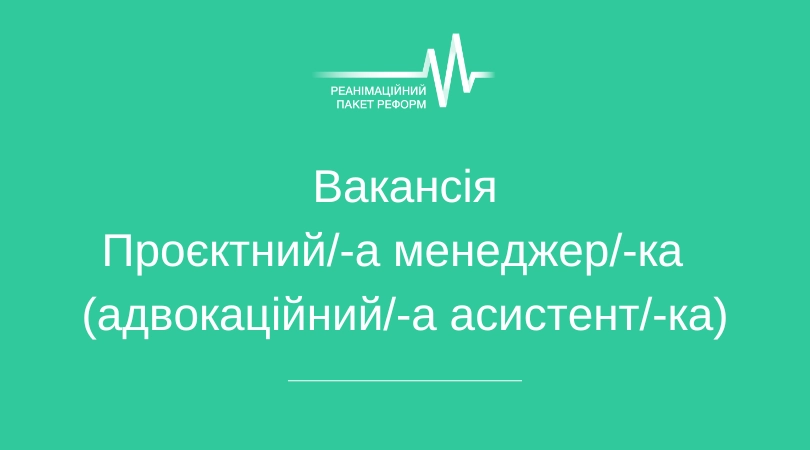 РЕАНІМАЦІЙНИЙ
ПАКЕТ РЕФОРМ

Вакансія
Проєктний/-а менеджер/-ка
(адвокаційний/-а асистент/-ка)